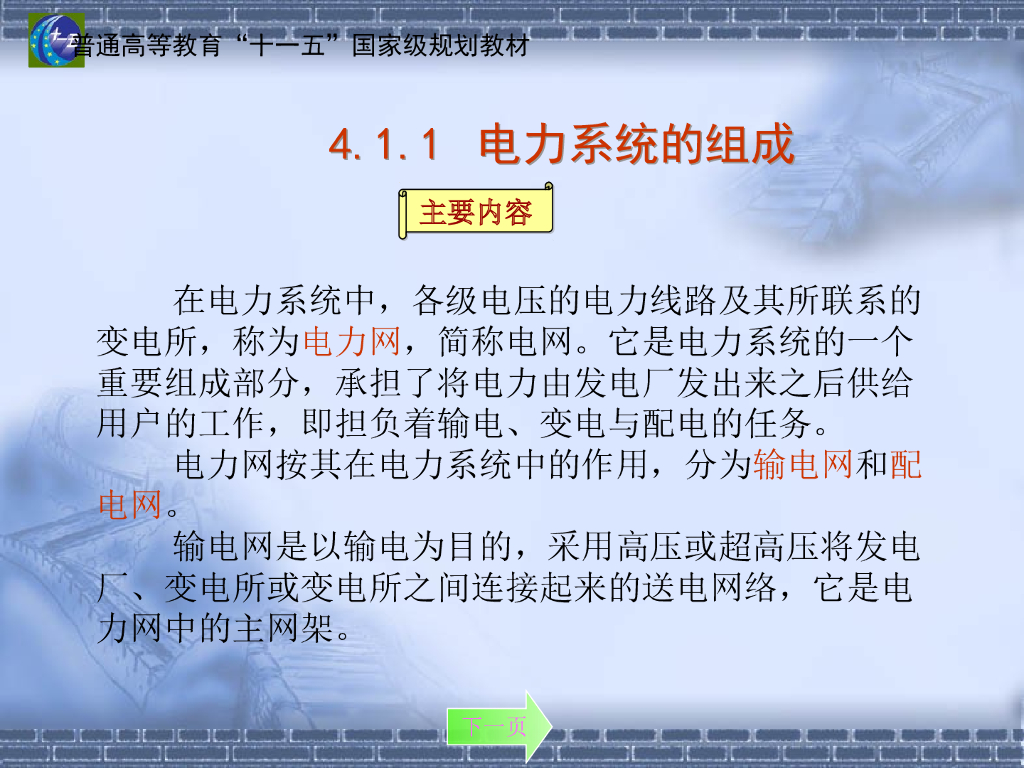 普通高等教育“十一五”国家级规划教材

4.1.1 电力系统的组成

主要内容

在电力系统中，各级电压的电力线路及其所联系的变电所，称为电力网，简称电网。它是电力系统的一个重要组成部分，承担了将电力由发电厂发出来之后供给用户的工作，即担负着输电、变电与配电的任务。

电力网按其在电力系统中的作用，分为输电网和配电网。

输电网是以输电为目的，采用高压或超高压将发电厂、变电所或变电所之间连接起来的送电网络，它是电力网中的主网架。

下一页